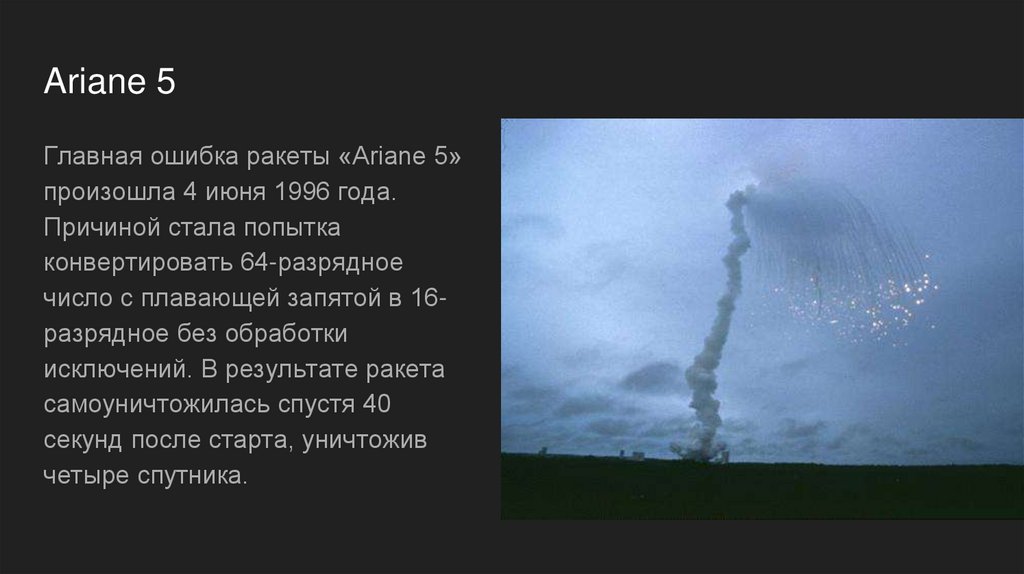 Ariane 5

Главная ошибка ракеты «Ariane 5» произошла 4 июня 1996 года. Причиной стала попытка конвертировать 64-разрядное число с плавающей запятой в 16-разрядное без обработки исключений. В результате ракета самоуничтожилась спустя 40 секунд после старта, уничтожив четыре спутника.